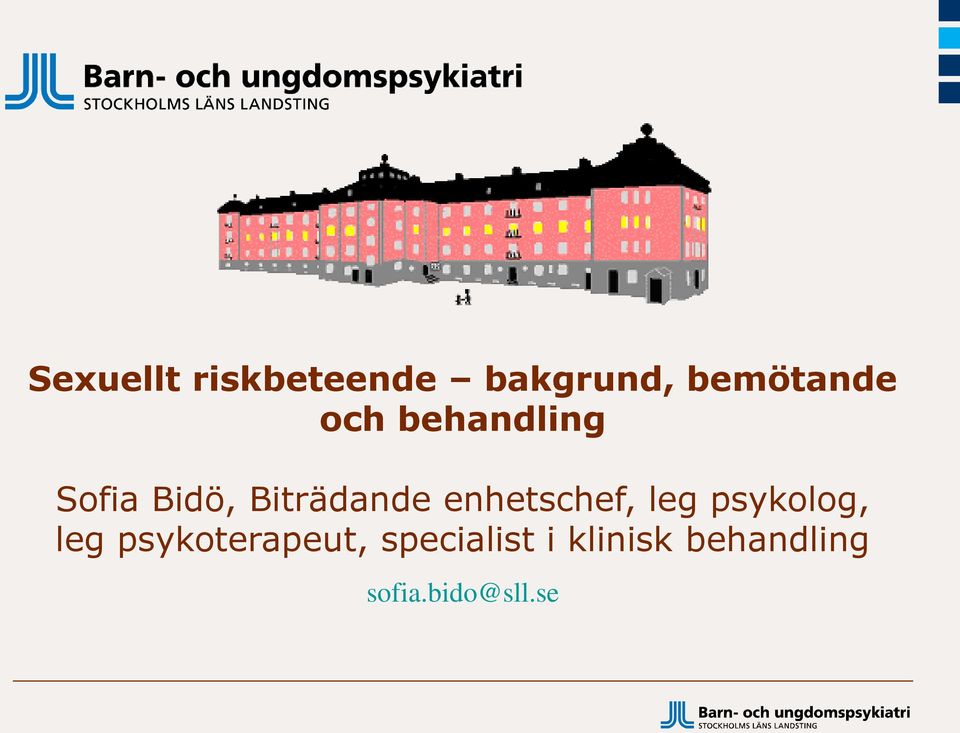 Barn- och ungdomspsykiatri
STOCKHOLMS LÄNS LANDSTING

Sexuellt riskbeteende – bakgrund, bemötande och behandling

Sofia Bidö, Biträdande enhetschef, leg psykolog, leg psykoterapeut, specialist i klinisk behandling

sofia.bido@sll.se

Barn- och ungdomspsykiatri
STOCKHOLMS LÄNS LANDSTING